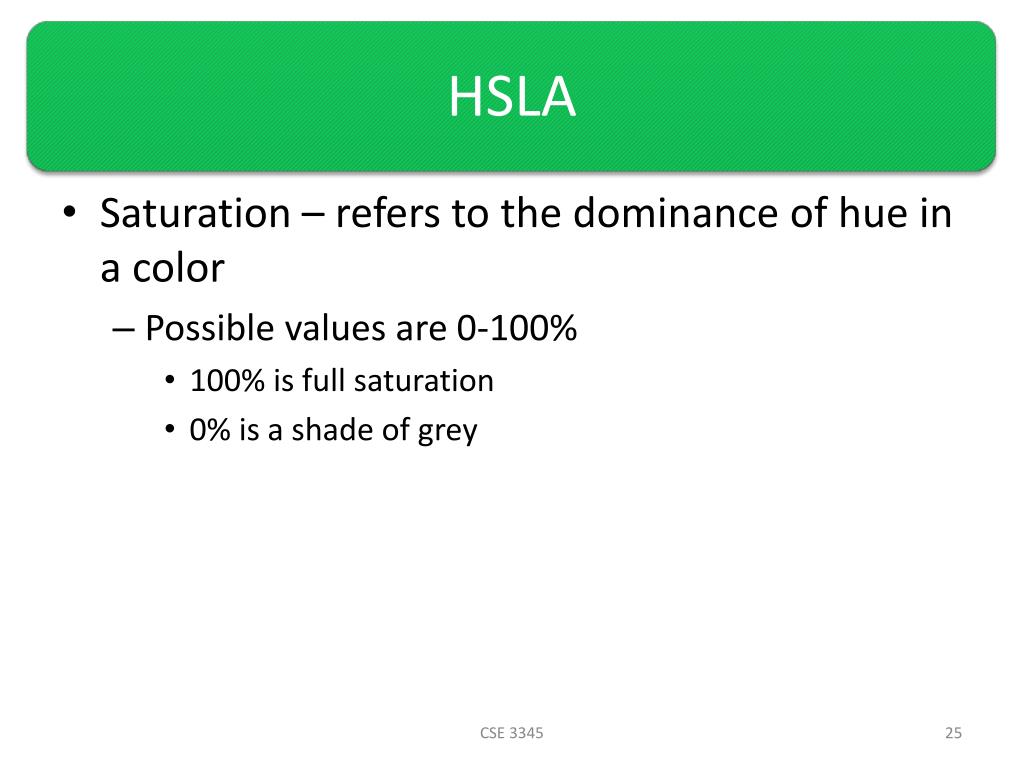 HSLA

• Saturation – refers to the dominance of hue in a color

– Possible values are 0-100%

• 100% is full saturation

• 0% is a shade of grey

CSE 3345

25